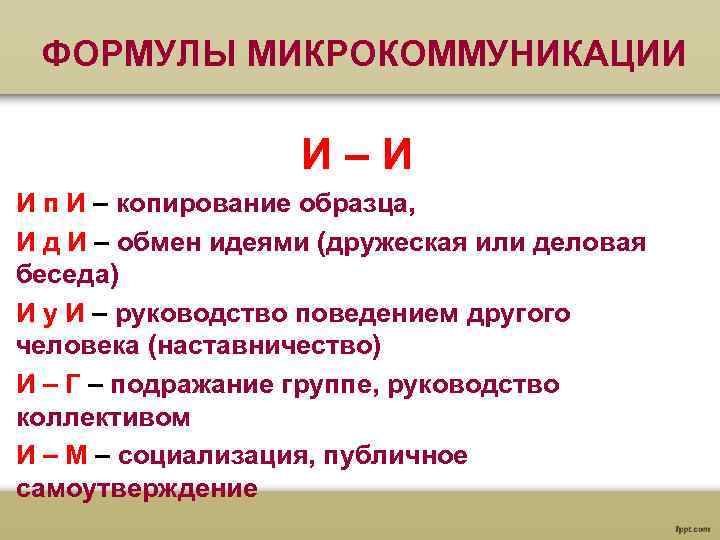 ФОРМУЛЫ МИКРОКОММУНИКАЦИИ

И – И

И п И – копирование образца,

И д И – обмен идеями (дружеская или деловая беседа)

И у И – руководство поведением другого человека (наставничество)

И – Г – подражание группе, руководство коллективом

И – М – социализация, публичное самоутверждение

fppt.com